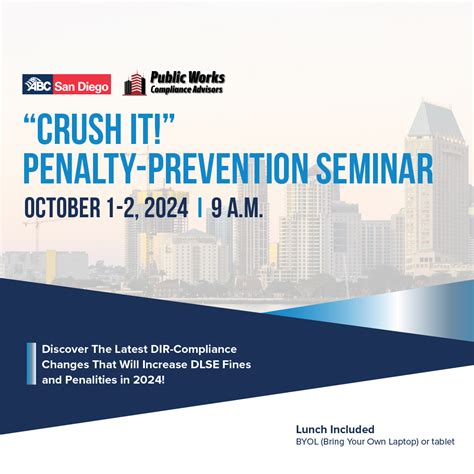 ABC San Diego

Public Works
Compliance Advisors

"CRUSH IT!"
PENALTY-PREVENTION SEMINAR

OCTOBER 1-2, 2024 | 9 A.M.

Discover The Latest DIR-Compliance Changes That Will Increase DLSE Fines and Penalities in 2024!

Lunch Included
BYOL (Bring Your Own Laptop) or tablet